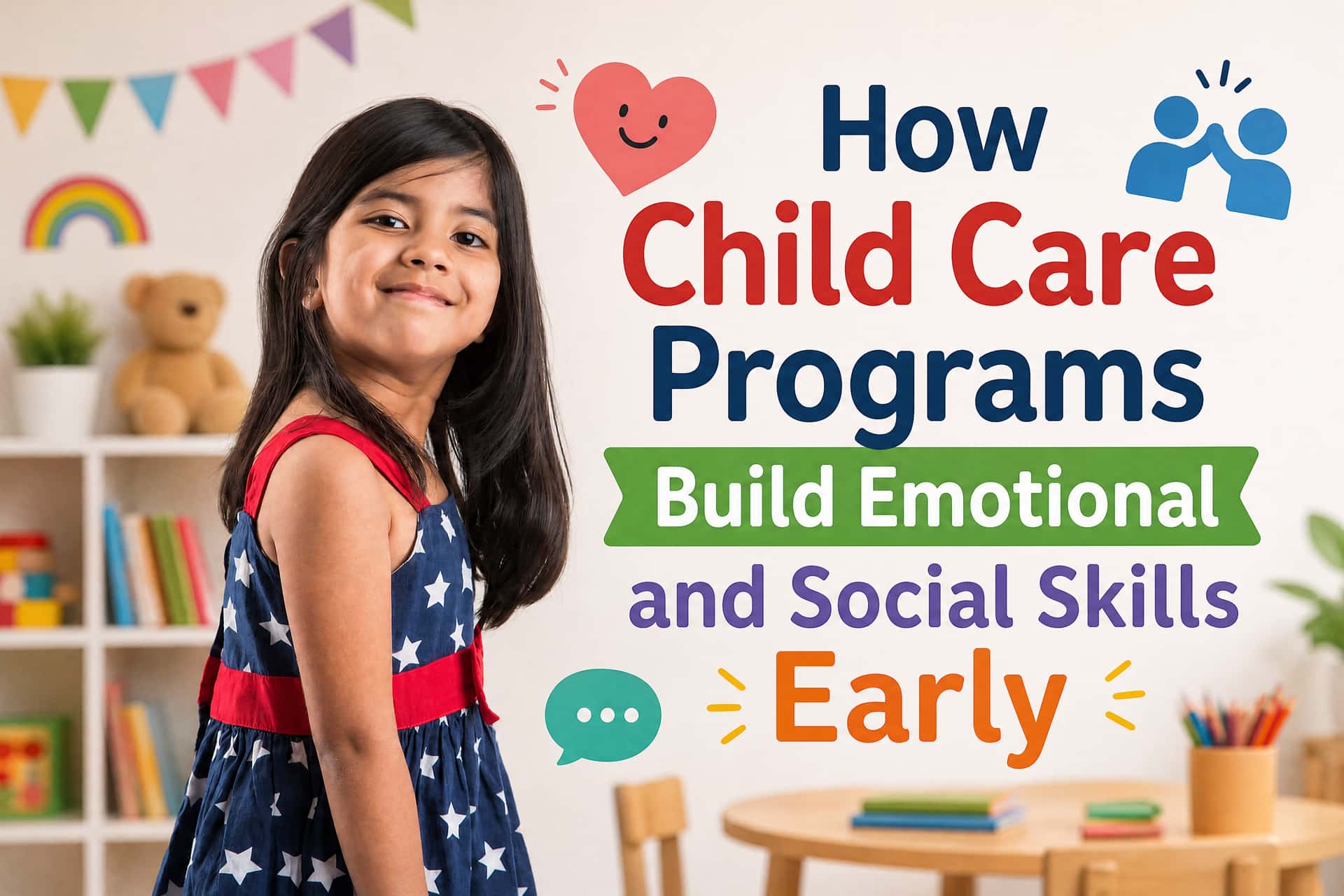 How
Child Care
Programs
Build Emotional
and Social Skills
Early